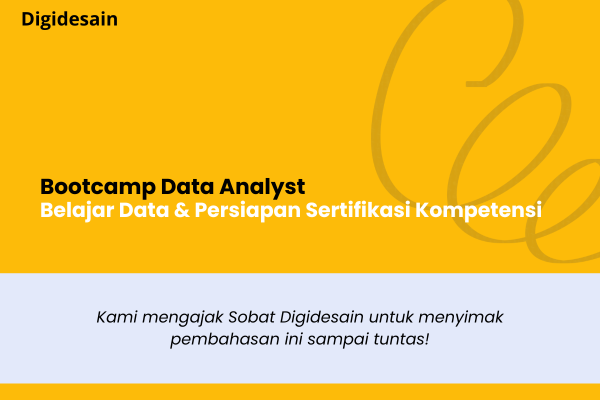 Digidesain

Bootcamp Data Analyst
Belajar Data & Persiapan Sertifikasi Kompetensi

Kami mengajak Sobat Digidesain untuk menyimak pembahasan ini sampai tuntas!